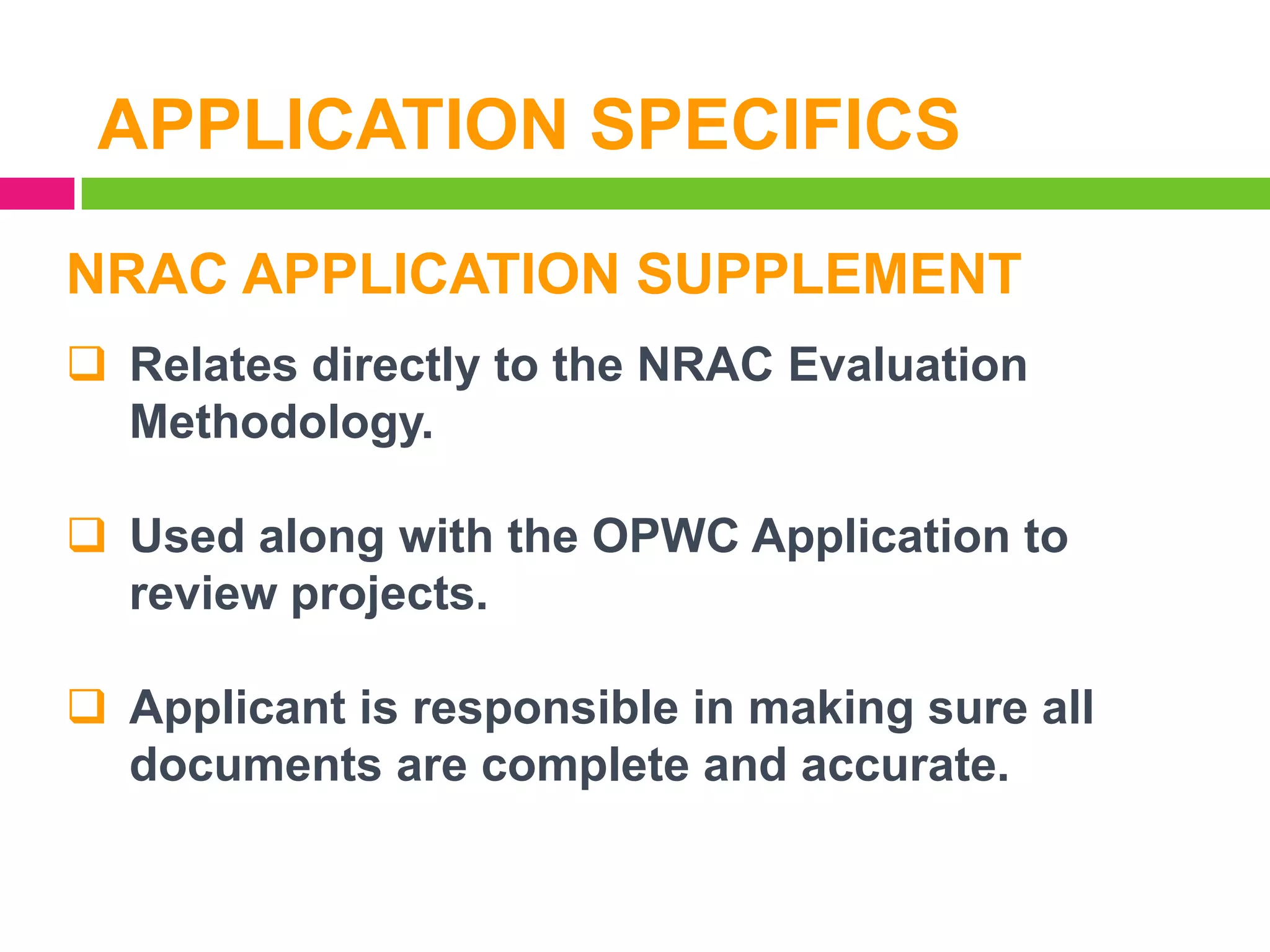 APPLICATION SPECIFICS

NRAC APPLICATION SUPPLEMENT

❑ Relates directly to the NRAC Evaluation Methodology.

❑ Used along with the OPWC Application to review projects.

❑ Applicant is responsible in making sure all documents are complete and accurate.